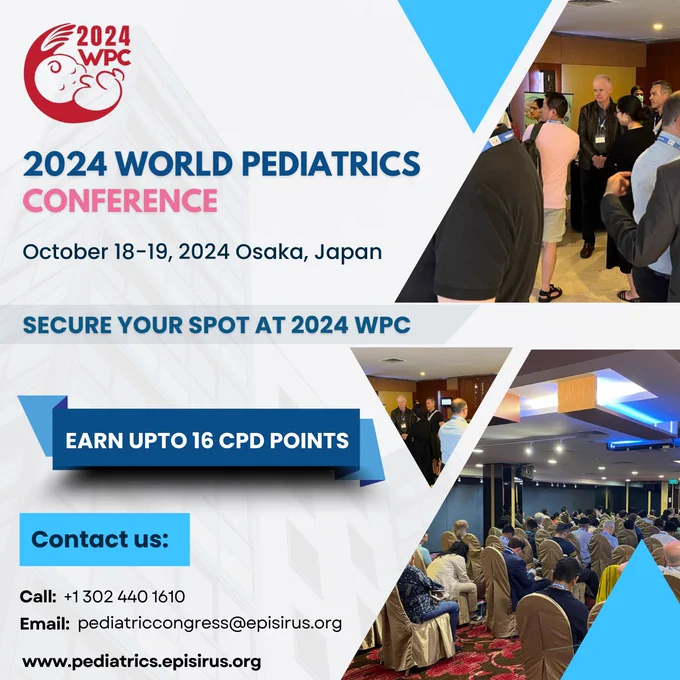 2024 WPC

2024 WORLD PEDIATRICS CONFERENCE

October 18-19, 2024 Osaka, Japan

SECURE YOUR SPOT AT 2024 WPC

EARN UPTO 16 CPD POINTS

Contact us:

Call: +1 302 440 1610

Email: pediatriccongress@episirus.org

www.pediatrics.episirus.org